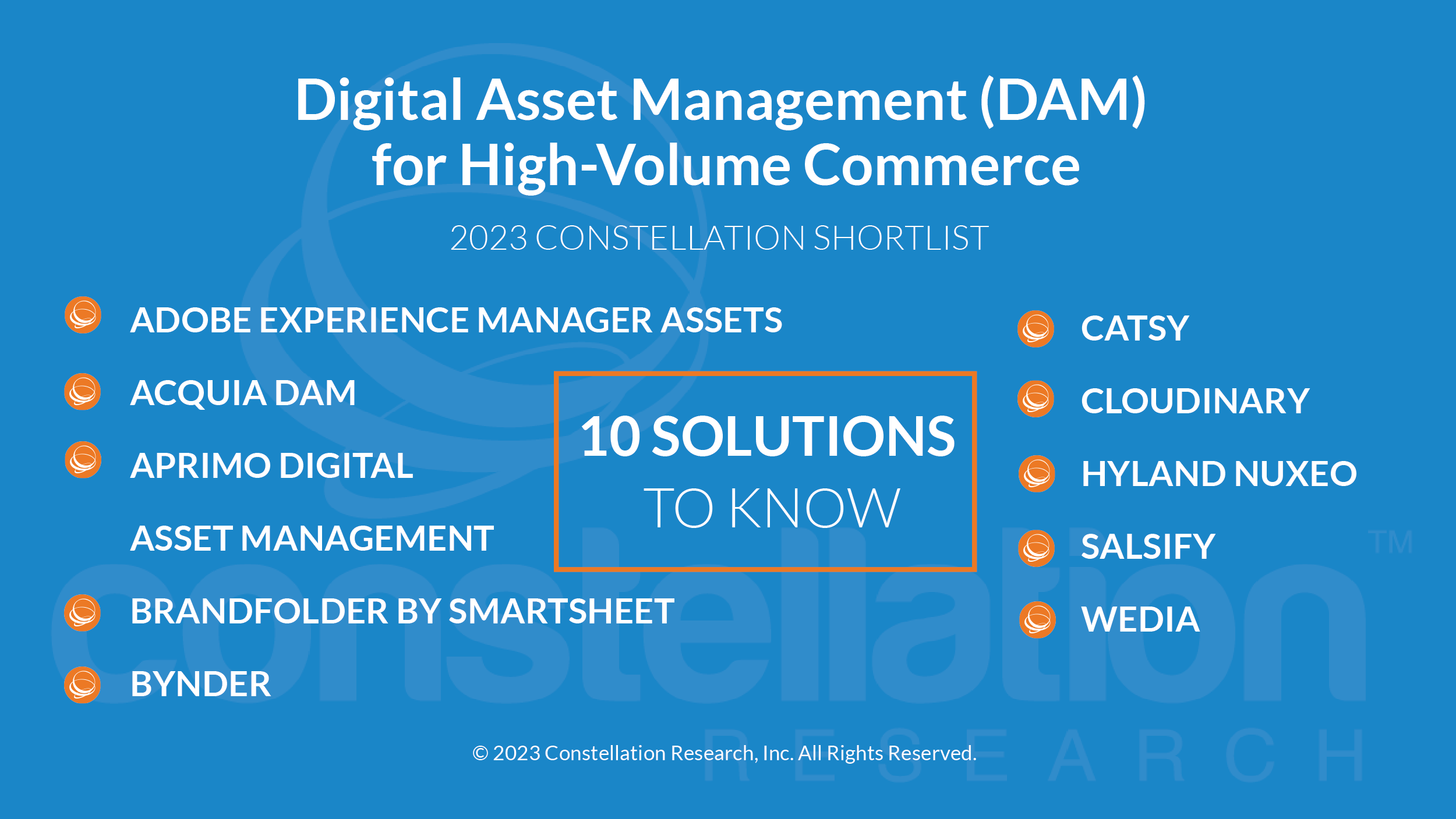 Digital Asset Management (DAM) for High-Volume Commerce

2023 CONSTELLATION SHORTLIST

ADOBE EXPERIENCE MANAGER ASSETS

ACQUIA DAM

APRIMO DIGITAL ASSET MANAGEMENT

BRANDFOLDER BY SMARTSHEET

BYNDER

10 SOLUTIONS TO KNOW

CATSY

CLOUDINARY

HYLAND NUXEO

SALSIFY

WEDIA

constellation™ RESEARCH

© 2023 Constellation Research, Inc. All Rights Reserved.